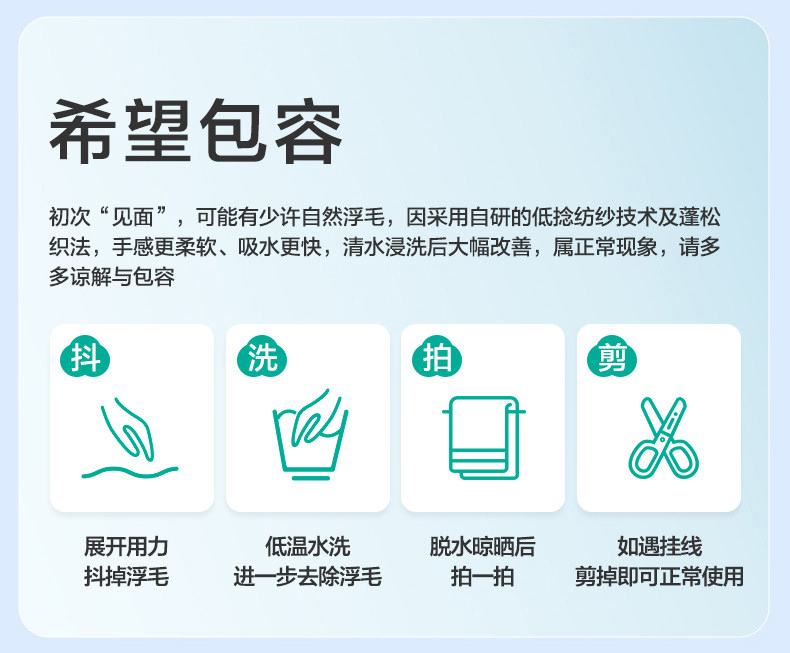 希望包容

初次“见面”，可能有少许自然浮毛，因采用自研的低捻纺纱技术及蓬松织法，手感更柔软、吸水更快，清水浸洗后大幅改善，属正常现象，请多多谅解与包容

抖

展开用力
抖掉浮毛

洗

低温水洗
进一步去除浮毛

拍

脱水晾晒后
拍一拍

剪

如遇挂线
剪掉即可正常使用